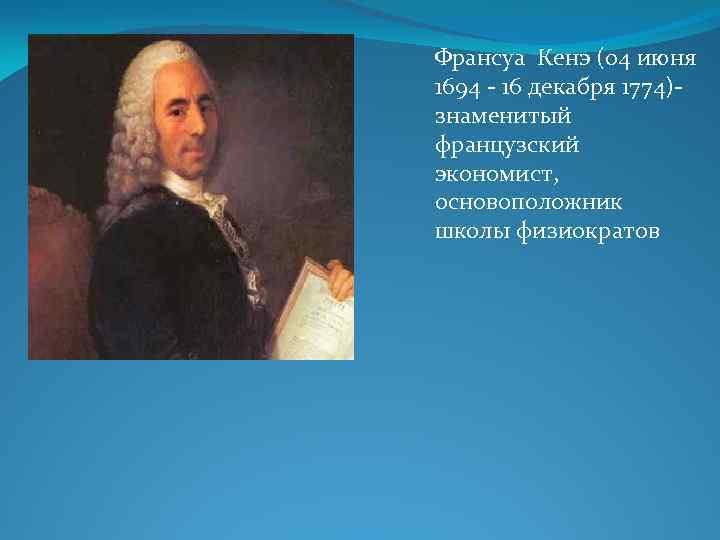 Франсуа Кенэ (04 июня 1694 - 16 декабря 1774)- знаменитый французский экономист, основоположник школы физиократов